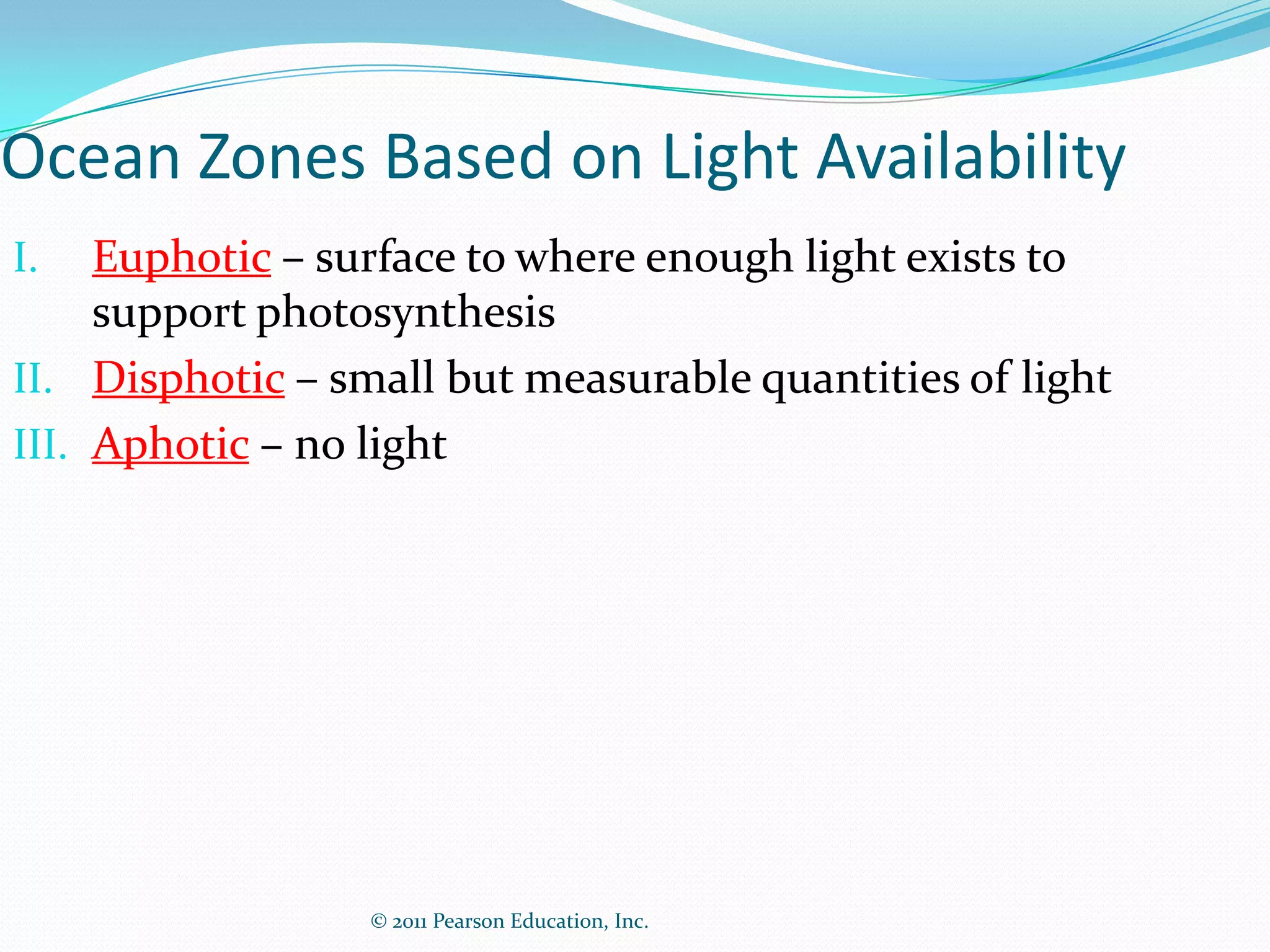 Ocean Zones Based on Light Availability

I. Euphotic – surface to where enough light exists to support photosynthesis

II. Disphotic – small but measurable quantities of light

III. Aphotic – no light

© 2011 Pearson Education, Inc.